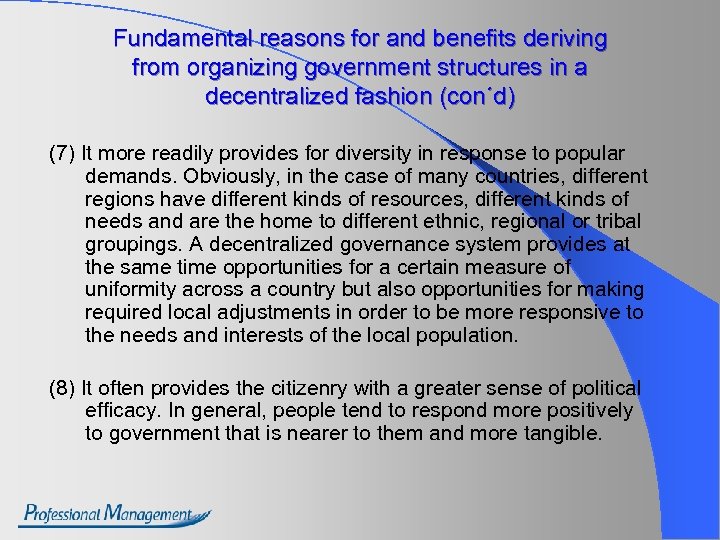 Fundamental reasons for and benefits deriving from organizing government structures in a decentralized fashion (con´d)

(7) It more readily provides for diversity in response to popular demands. Obviously, in the case of many countries, different regions have different kinds of resources, different kinds of needs and are the home to different ethnic, regional or tribal groupings. A decentralized governance system provides at the same time opportunities for a certain measure of uniformity across a country but also opportunities for making required local adjustments in order to be more responsive to the needs and interests of the local population.

(8) It often provides the citizenry with a greater sense of political efficacy. In general, people tend to respond more positively to government that is nearer to them and more tangible.

Professional Management